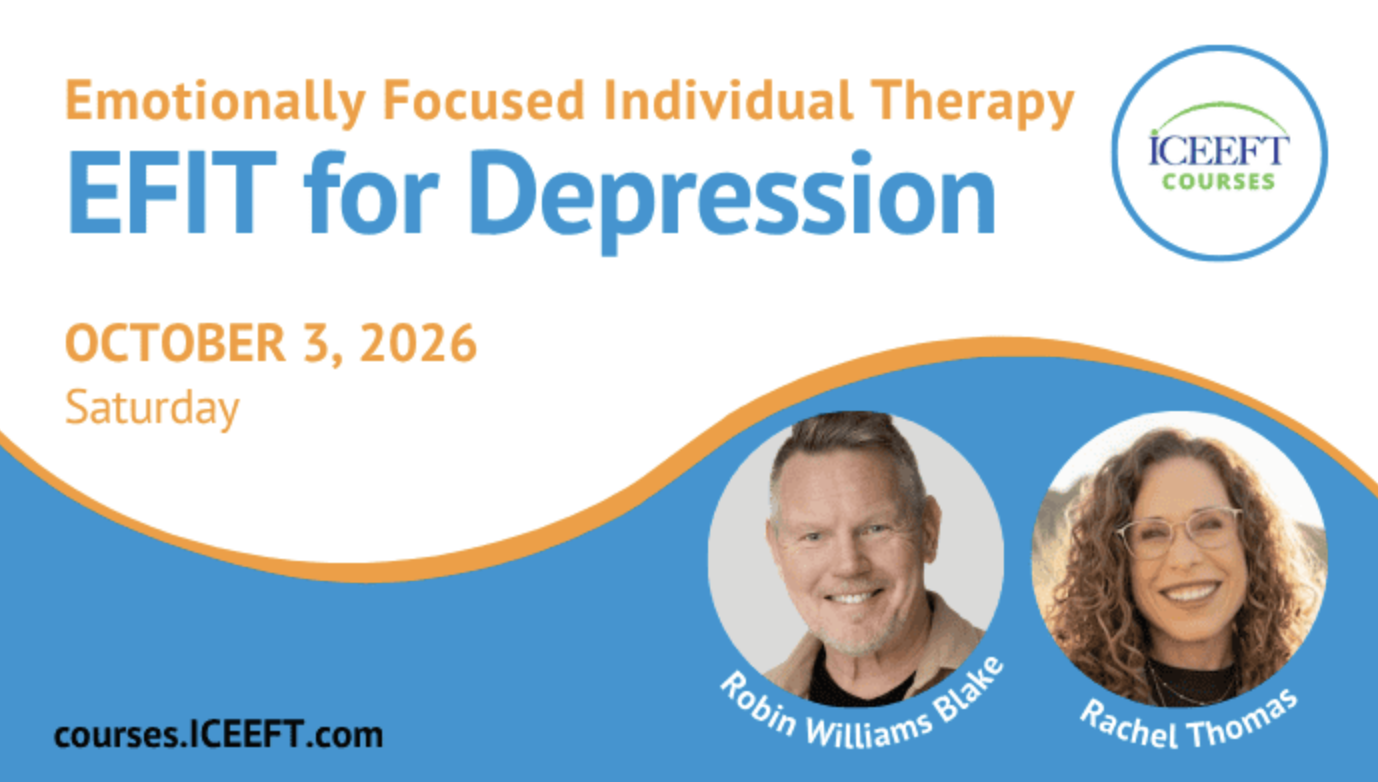 Emotionally Focused Individual Therapy
EFIT for Depression

ICEEFT
COURSES

OCTOBER 3, 2026
Saturday

Robin Williams Blake

Rachel Thomas

courses.ICEEFT.com